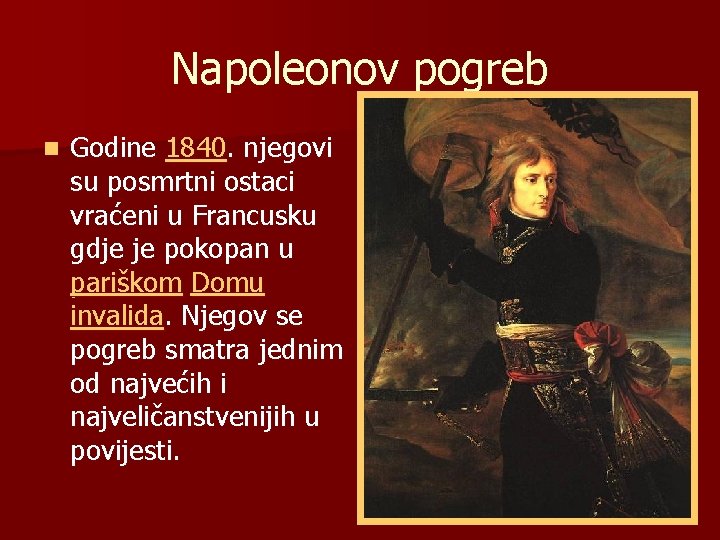 Napoleonov pogreb

Godine 1840. njegovi su posmrtni ostaci vraćeni u Francusku gdje je pokopan u pariškom Domu invalida. Njegov se pogreb smatra jednim od najvećih i najveličanstvenijih u povijesti.